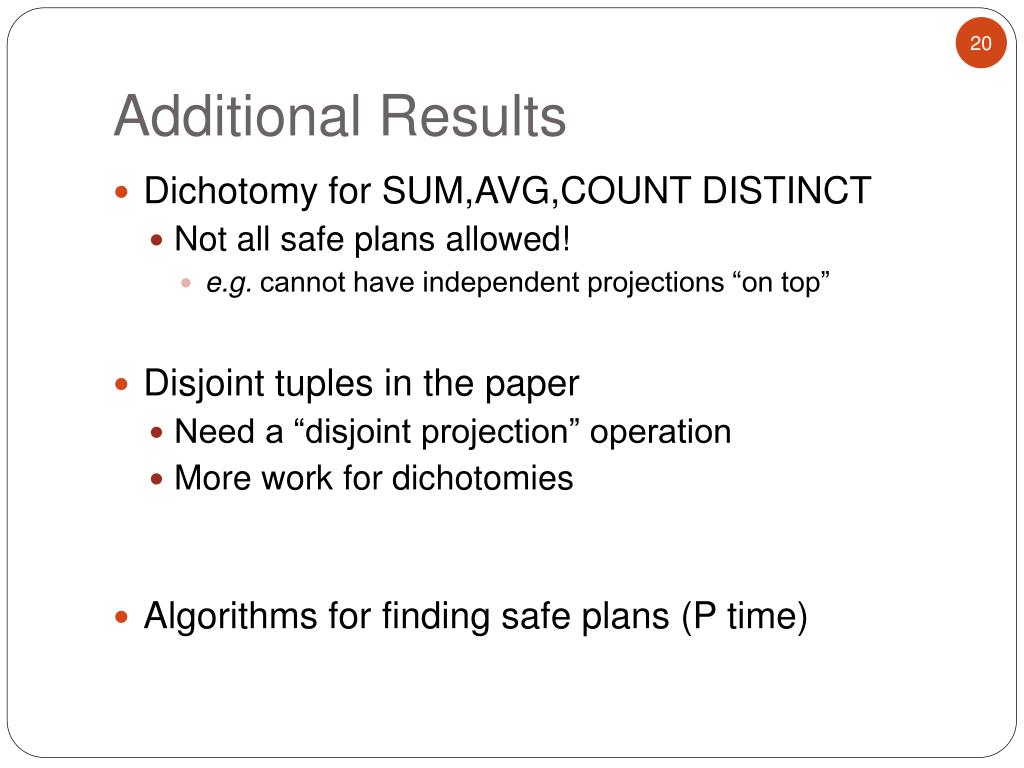 20

Additional Results

Dichotomy for SUM,AVG,COUNT DISTINCT

Not all safe plans allowed!

e.g. cannot have independent projections “on top”

Disjoint tuples in the paper

Need a “disjoint projection” operation

More work for dichotomies

Algorithms for finding safe plans (P time)